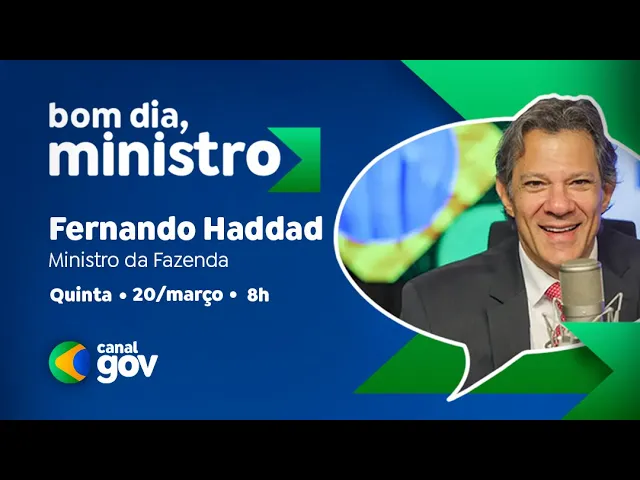 bom dia,
ministro

Fernando Haddad
Ministro da Fazenda

Quinta • 20/março • 8h

canal
gov